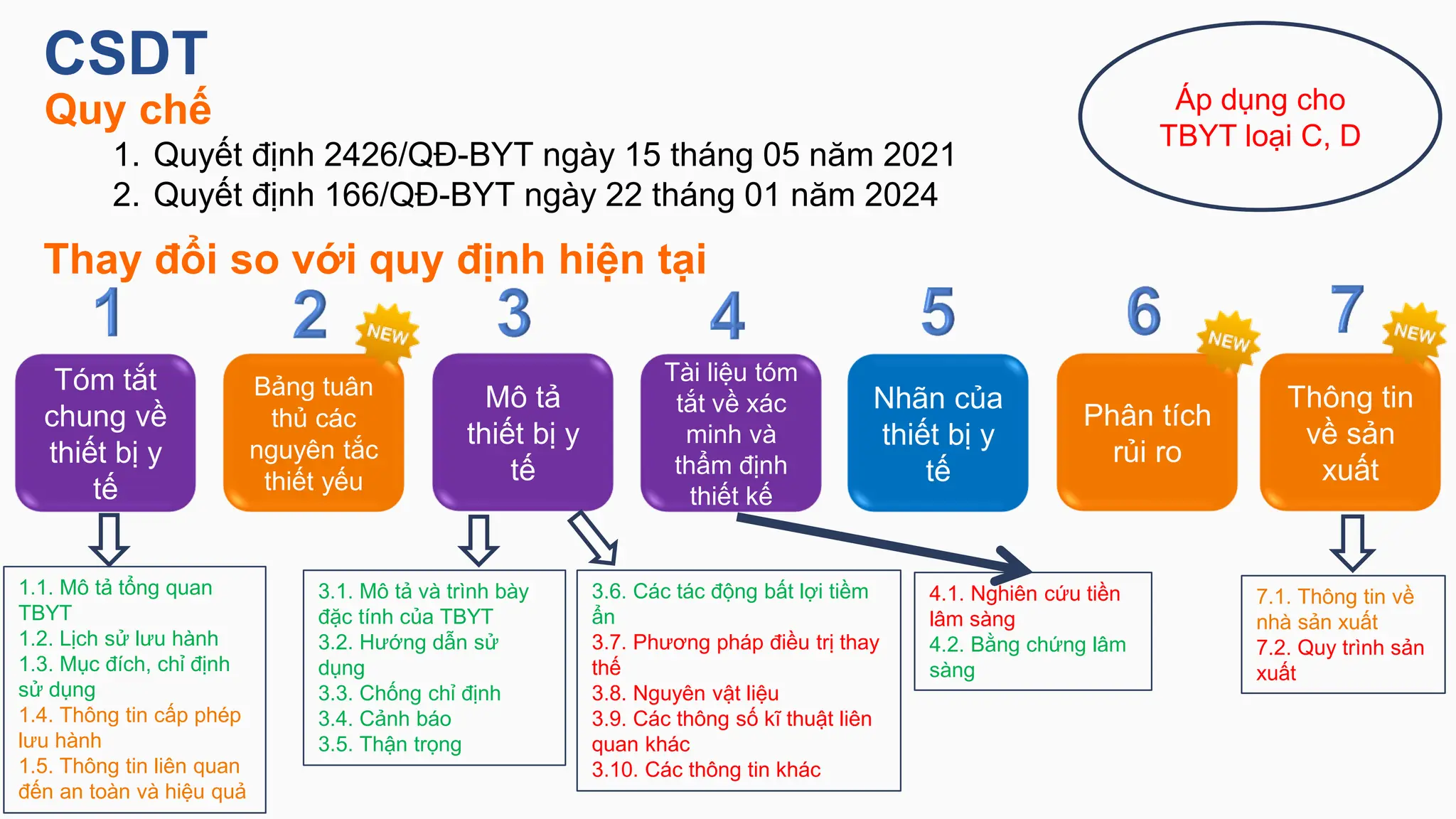 CSDT

Quy chế

1. Quyết định 2426/QĐ-BYT ngày 15 tháng 05 năm 2021
2. Quyết định 166/QĐ-BYT ngày 22 tháng 01 năm 2024

Áp dụng cho TBYT loại C, D

Thay đổi so với quy định hiện tại

1
Tóm tắt chung về thiết bị y tế

2
NEW
Bảng tuân thủ các nguyên tắc thiết yếu

3
Mô tả thiết bị y tế

4
Tài liệu tóm tắt về xác minh và thẩm định thiết kế

5
Nhãn của thiết bị y tế

6
NEW
Phân tích rủi ro

7
NEW
Thông tin về sản xuất

1.1. Mô tả tổng quan TBYT
1.2. Lịch sử lưu hành
1.3. Mục đích, chỉ định sử dụng
1.4. Thông tin cấp phép lưu hành
1.5. Thông tin liên quan đến an toàn và hiệu quả

3.1. Mô tả và trình bày đặc tính của TBYT
3.2. Hướng dẫn sử dụng
3.3. Chống chỉ định
3.4. Cảnh báo
3.5. Thận trọng

3.6. Các tác động bất lợi tiềm ẩn
3.7. Phương pháp điều trị thay thế
3.8. Nguyên vật liệu
3.9. Các thông số kĩ thuật liên quan khác
3.10. Các thông tin khác

4.1. Nghiên cứu tiền lâm sàng
4.2. Bằng chứng lâm sàng

7.1. Thông tin về nhà sản xuất
7.2. Quy trình sản xuất